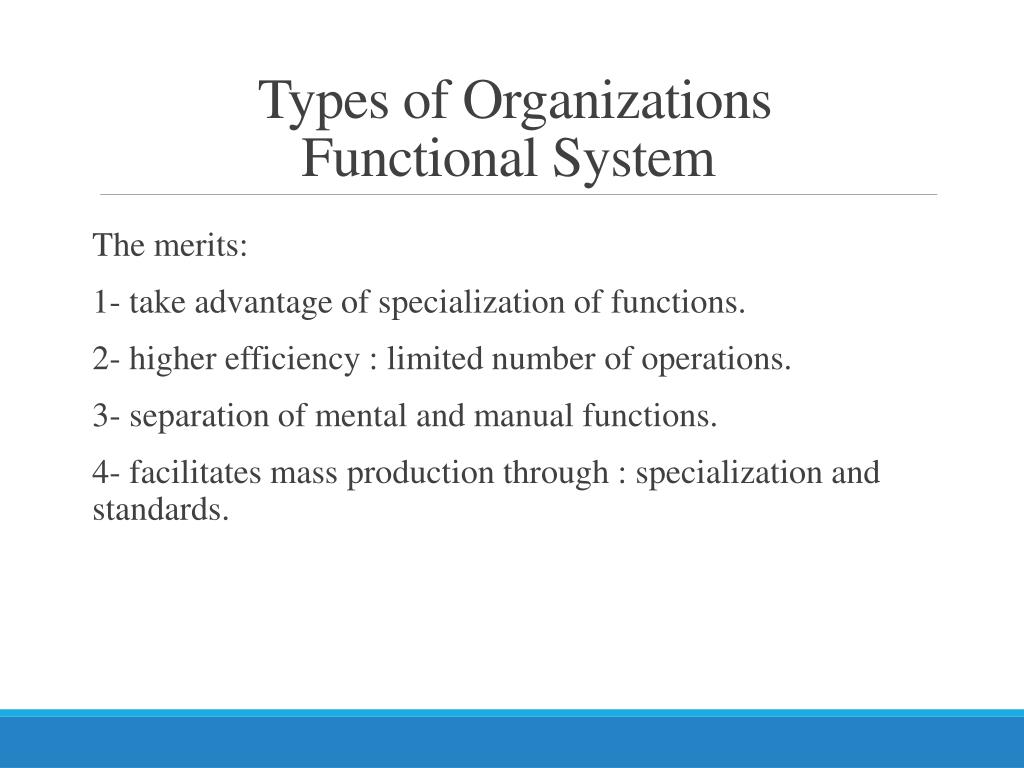 Types of Organizations
Functional System

The merits:

1- take advantage of specialization of functions.

2- higher efficiency : limited number of operations.

3- separation of mental and manual functions.

4- facilitates mass production through : specialization and standards.